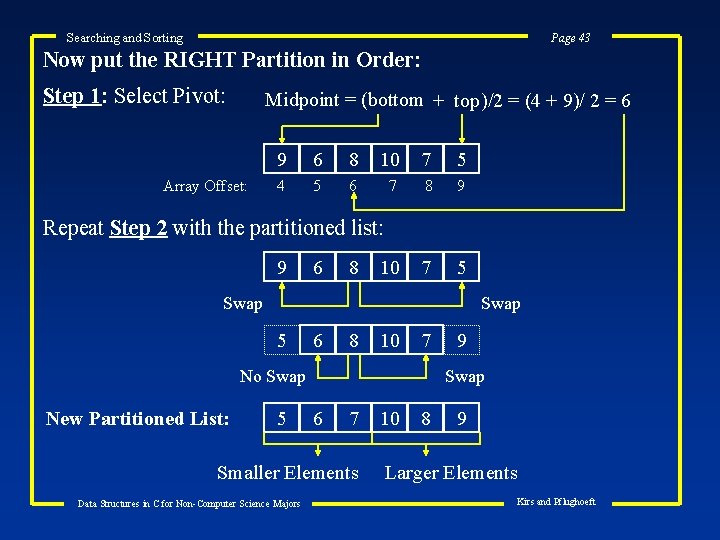 Searching and Sorting

Page 43

Now put the RIGHT Partition in Order:

Step 1: Select Pivot:

Midpoint = (bottom + top)/2 = (4 + 9)/ 2 = 6

| 9 | 6 | 8 | 10 | 7 | 5 |
|---|---|---|---|---|---|

Array Offset: 4 5 6 7 8 9

Repeat Step 2 with the partitioned list:

| 9 | 6 | 8 | 10 | 7 | 5 |
|---|---|---|---|---|---|

Swap

Swap

| 5 | 6 | 8 | 10 | 7 | 9 |
|---|---|---|---|---|---|

No Swap

Swap

New Partitioned List:

| 5 | 6 | 7 | 10 | 8 | 9 |
|---|---|---|---|---|---|

Smaller Elements

Larger Elements

Data Structures in C for Non-Computer Science Majors

Kirs and Pflughoeft